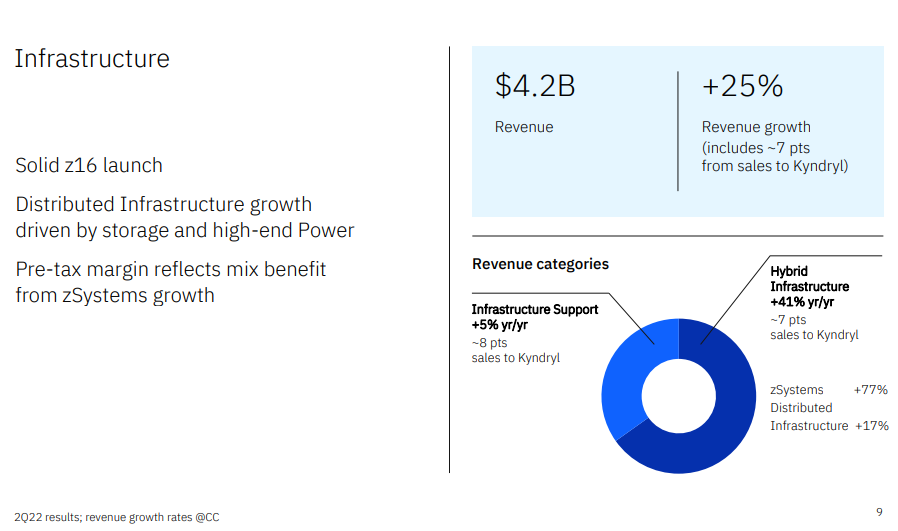 Infrastructure

Solid z16 launch

Distributed Infrastructure growth driven by storage and high-end Power

Pre-tax margin reflects mix benefit from zSystems growth

$4.2B
Revenue

+25%
Revenue growth (includes ~7 pts from sales to Kyndryl)

Revenue categories

Infrastructure Support
+5% yr/yr
~8 pts
sales to Kyndryl

Hybrid Infrastructure
+41% yr/yr
~7 pts
sales to Kyndryl

zSystems +77%
Distributed Infrastructure +17%

2Q22 results; revenue growth rates @CC

9